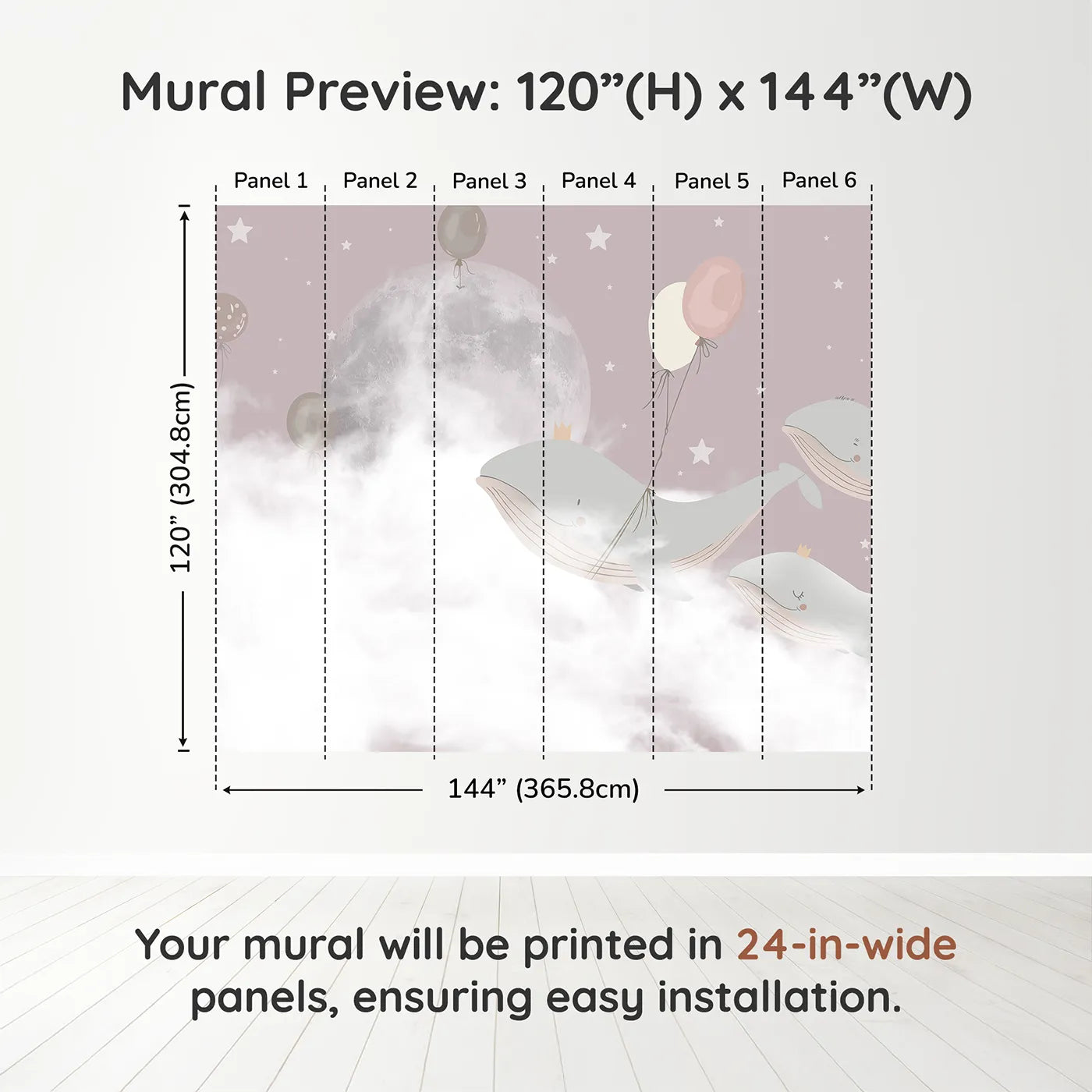 Mural Preview: 120”(H) x 144”(W)

Panel 1 Panel 2 Panel 3 Panel 4 Panel 5 Panel 6

120” (304.8cm)

144” (365.8cm)

Your mural will be printed in 24-in-wide panels, ensuring easy installation.